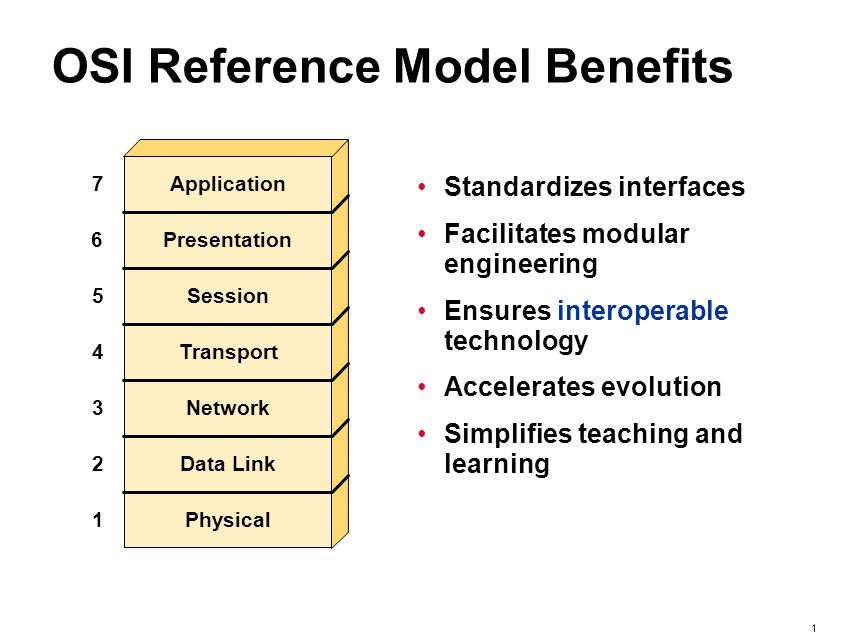 OSI Reference Model Benefits

7 Application
6 Presentation
5 Session
4 Transport
3 Network
2 Data Link
1 Physical

• Standardizes interfaces
• Facilitates modular engineering
• Ensures interoperable technology
• Accelerates evolution
• Simplifies teaching and learning

1